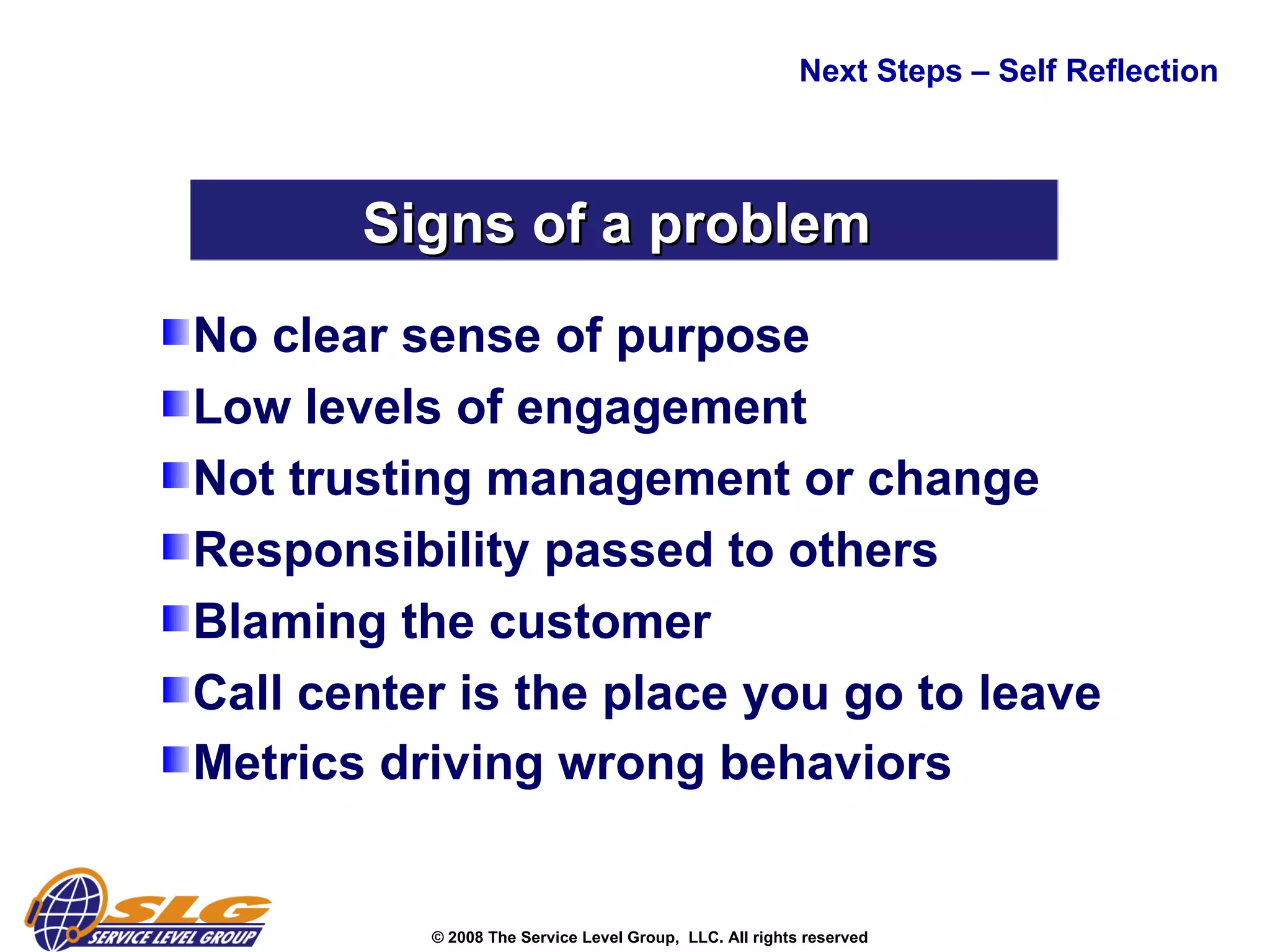 Next Steps – Self Reflection

Signs of a problem

No clear sense of purpose
Low levels of engagement
Not trusting management or change
Responsibility passed to others
Blaming the customer
Call center is the place you go to leave
Metrics driving wrong behaviors

SLG
SERVICE LEVEL GROUP

© 2008 The Service Level Group, LLC. All rights reserved